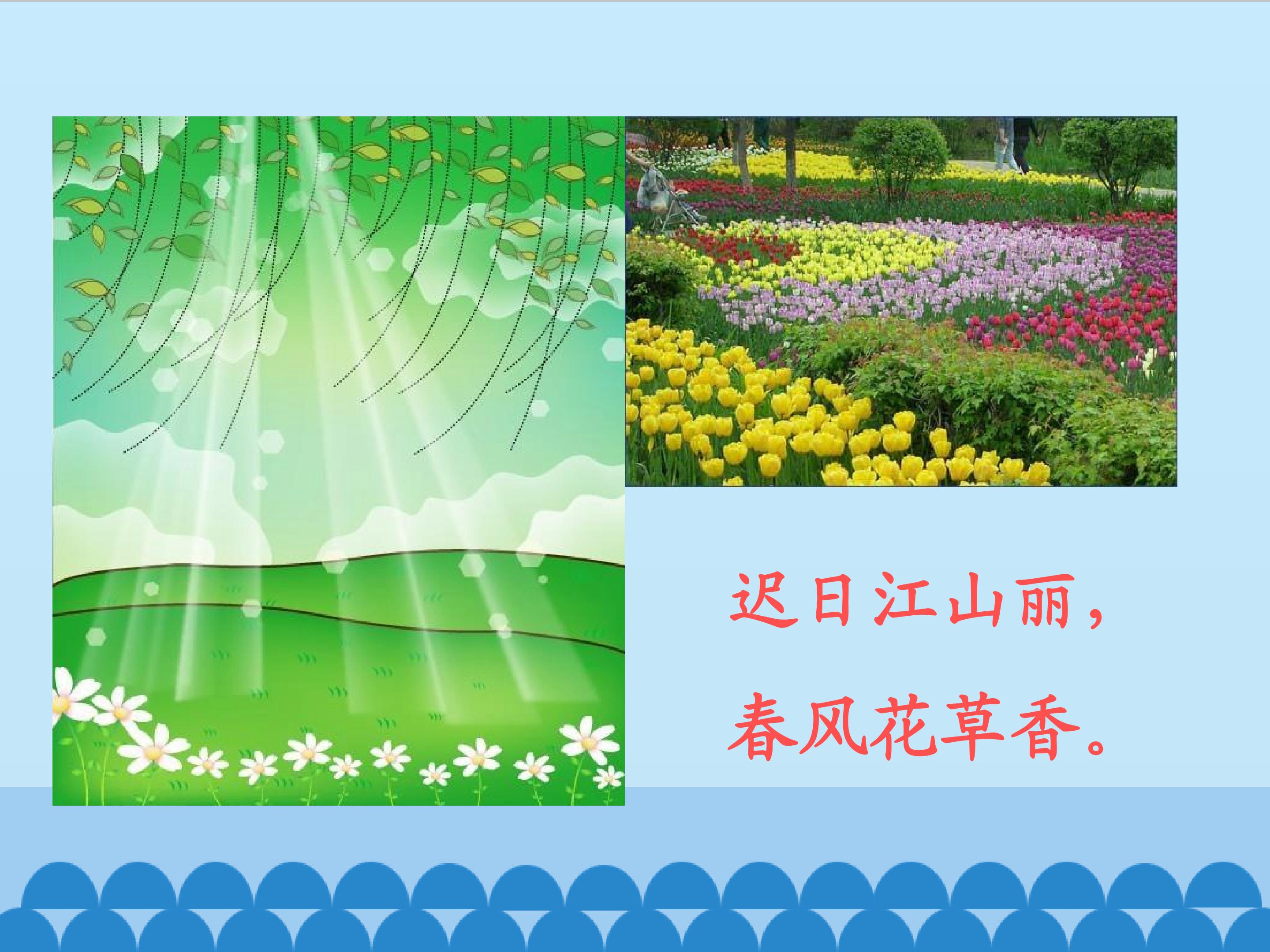 迟日江山丽，
春风花草香。